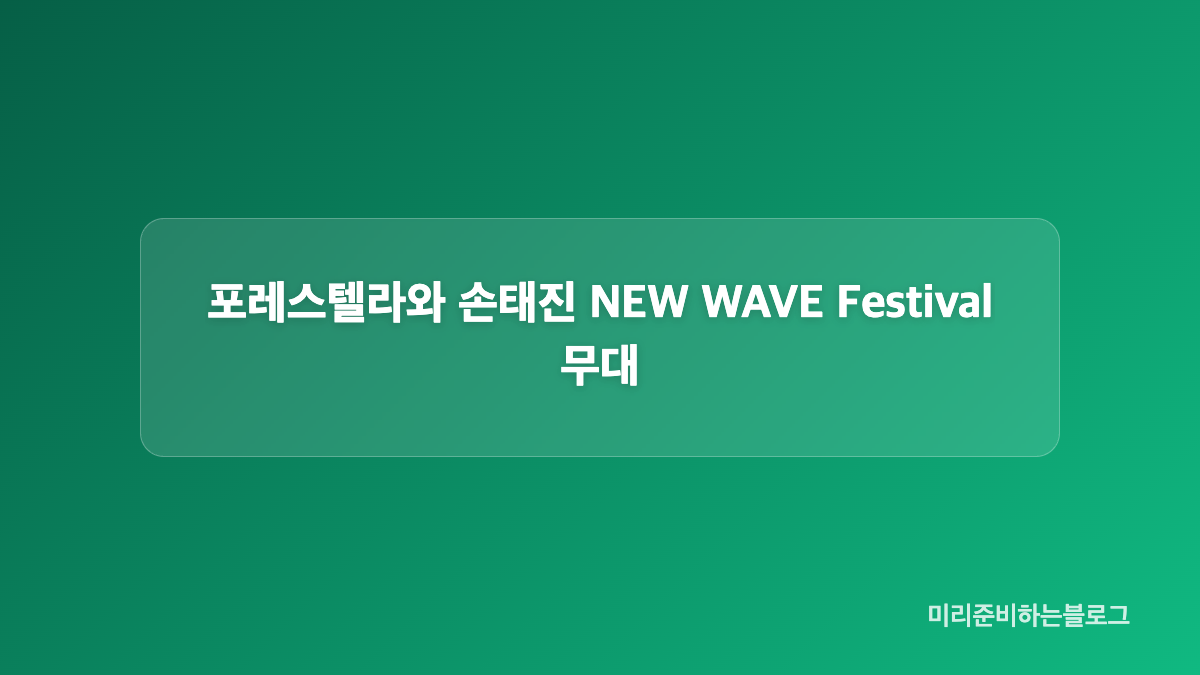 포레스텔라와 손태진 NEW WAVE Festival 무대

미리준비하는블로그